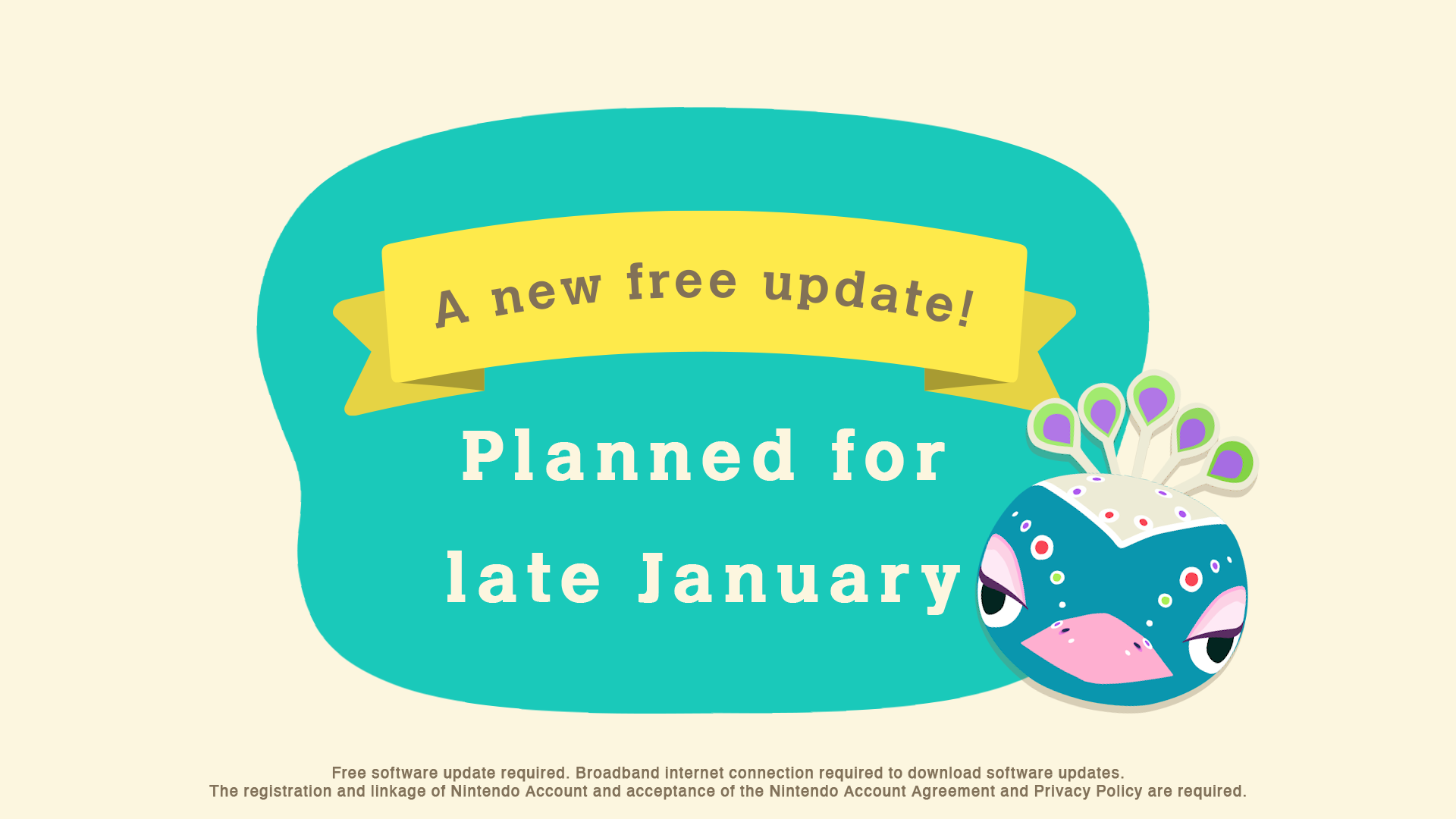 A new free update!

Planned for late January

Free software update required. Broadband internet connection required to download software updates. The registration and linkage of Nintendo Account and acceptance of the Nintendo Account Agreement and Privacy Policy are required.